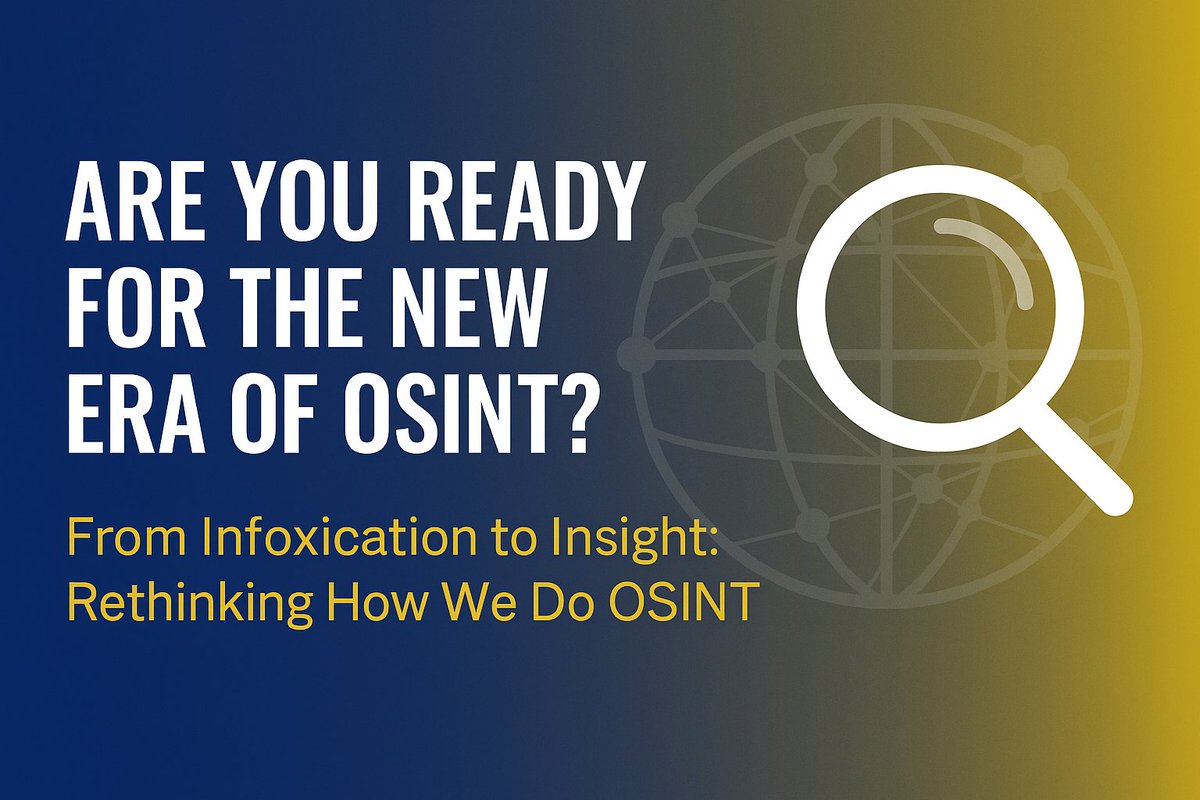 ARE YOU READY FOR THE NEW ERA OF OSINT?

From Infoxication to Insight: Rethinking How We Do OSINT